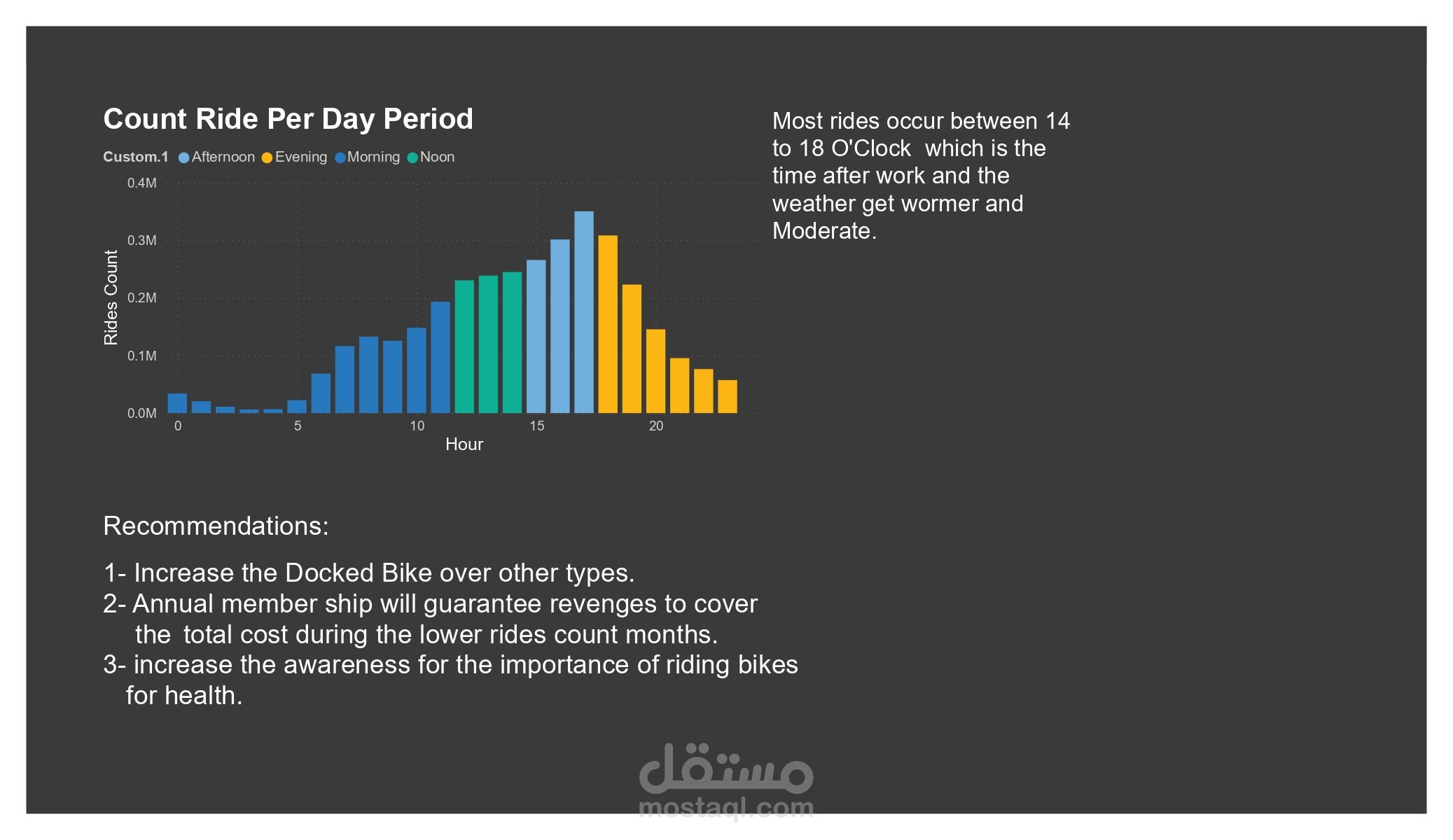 Count Ride Per Day Period

Custom.1 Afternoon Evening Morning Noon

0.4M
0.3M
0.2M
0.1M
0.0M

Rides Count

0 5 10 15 20

Hour

Most rides occur between 14 to 18 O'Clock which is the time after work and the weather get wormer and Moderate.

Recommendations:

1- Increase the Docked Bike over other types.
2- Annual member ship will guarantee revenges to cover the total cost during the lower rides count months.
3- increase the awareness for the importance of riding bikes for health.

مستقل
mostaql.com